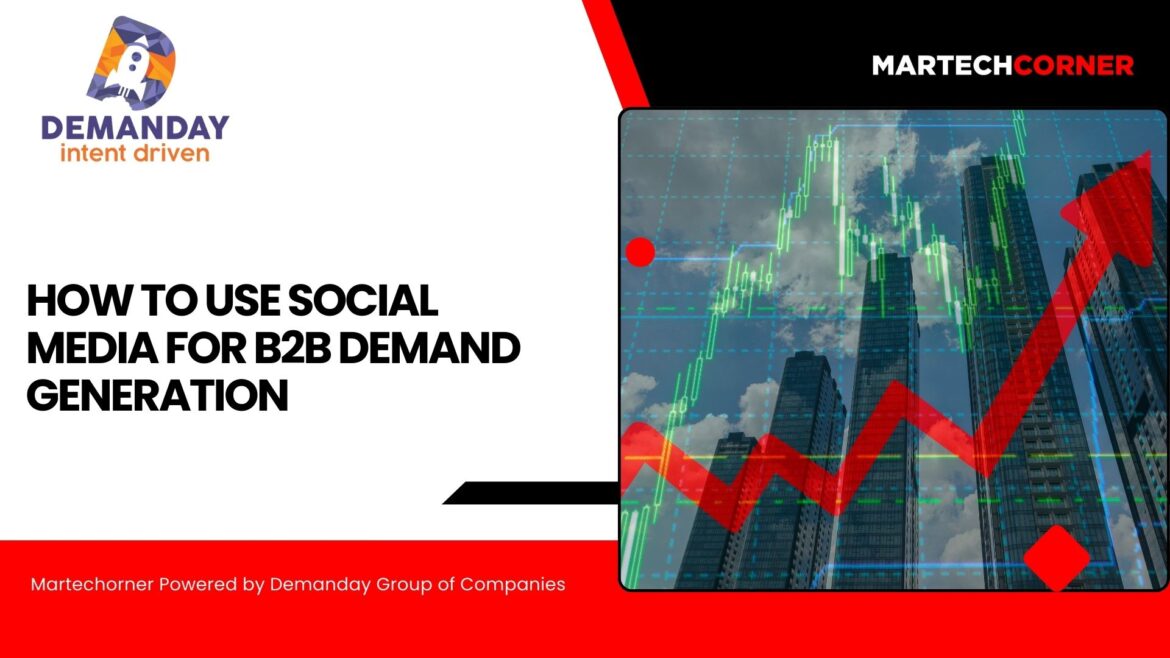 DEMANDAY
intent driven

MARTECHCORNER

HOW TO USE SOCIAL MEDIA FOR B2B DEMAND GENERATION

Martechorner Powered by Demanday Group of Companies